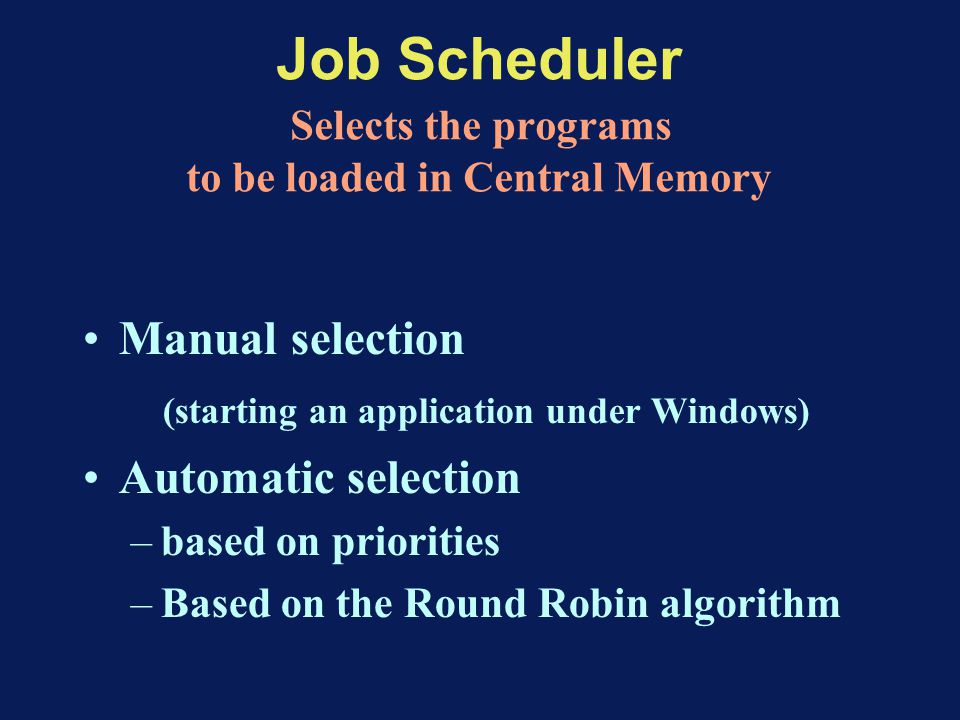 Job Scheduler

Selects the programs to be loaded in Central Memory

• Manual selection

(starting an application under Windows)

• Automatic selection

– based on priorities

– Based on the Round Robin algorithm